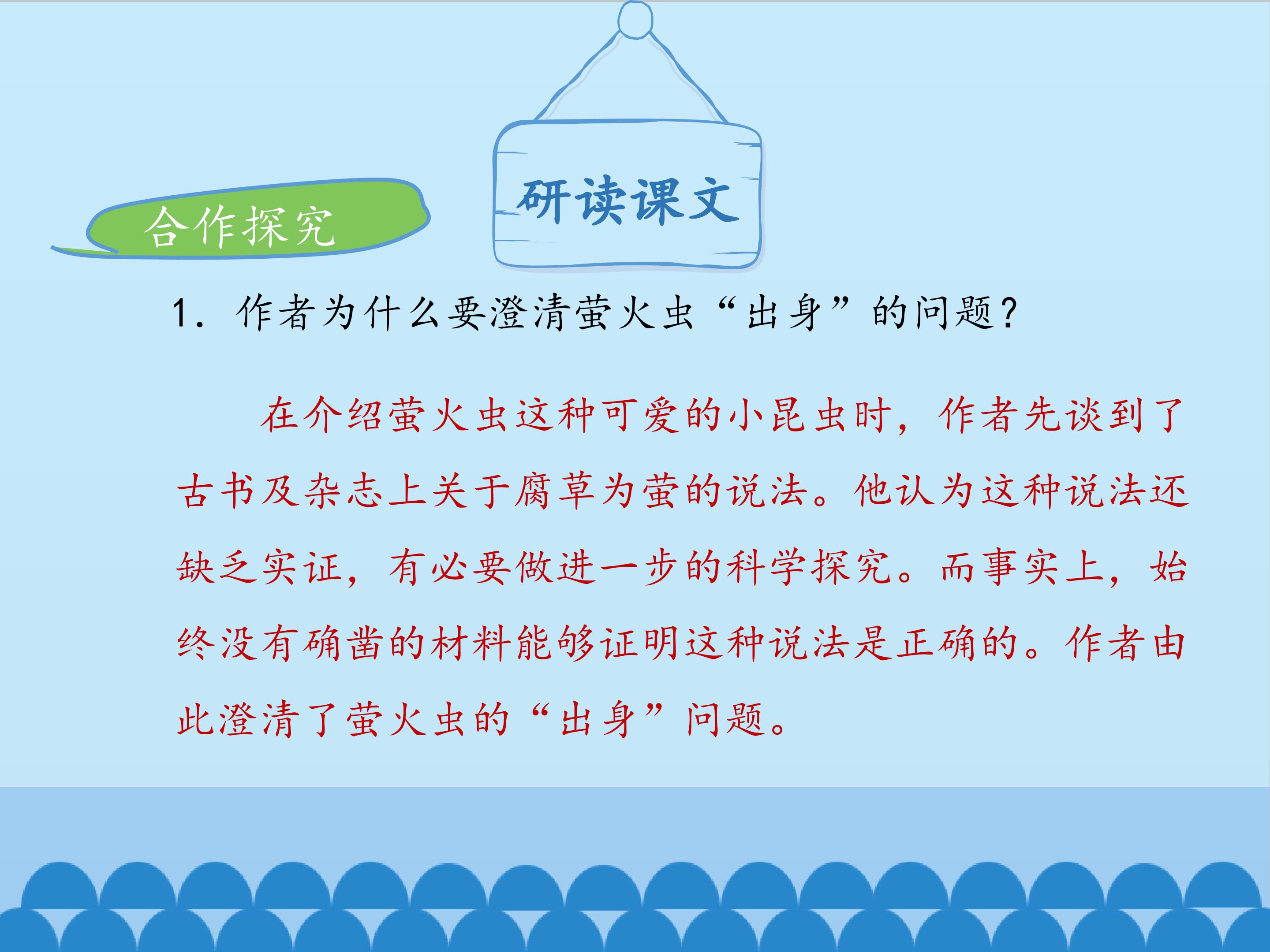 研读课文

合作探究

1.作者为什么要澄清萤火虫“出身”的问题?

在介绍萤火虫这种可爱的小昆虫时,作者先谈到了古书及杂志上关于腐草为萤的说法。他认为这种说法还缺乏实证,有必要做进一步的科学探究。而事实上,始终没有确凿的材料能够证明这种说法是正确的。作者由此澄清了萤火虫的“出身”问题。